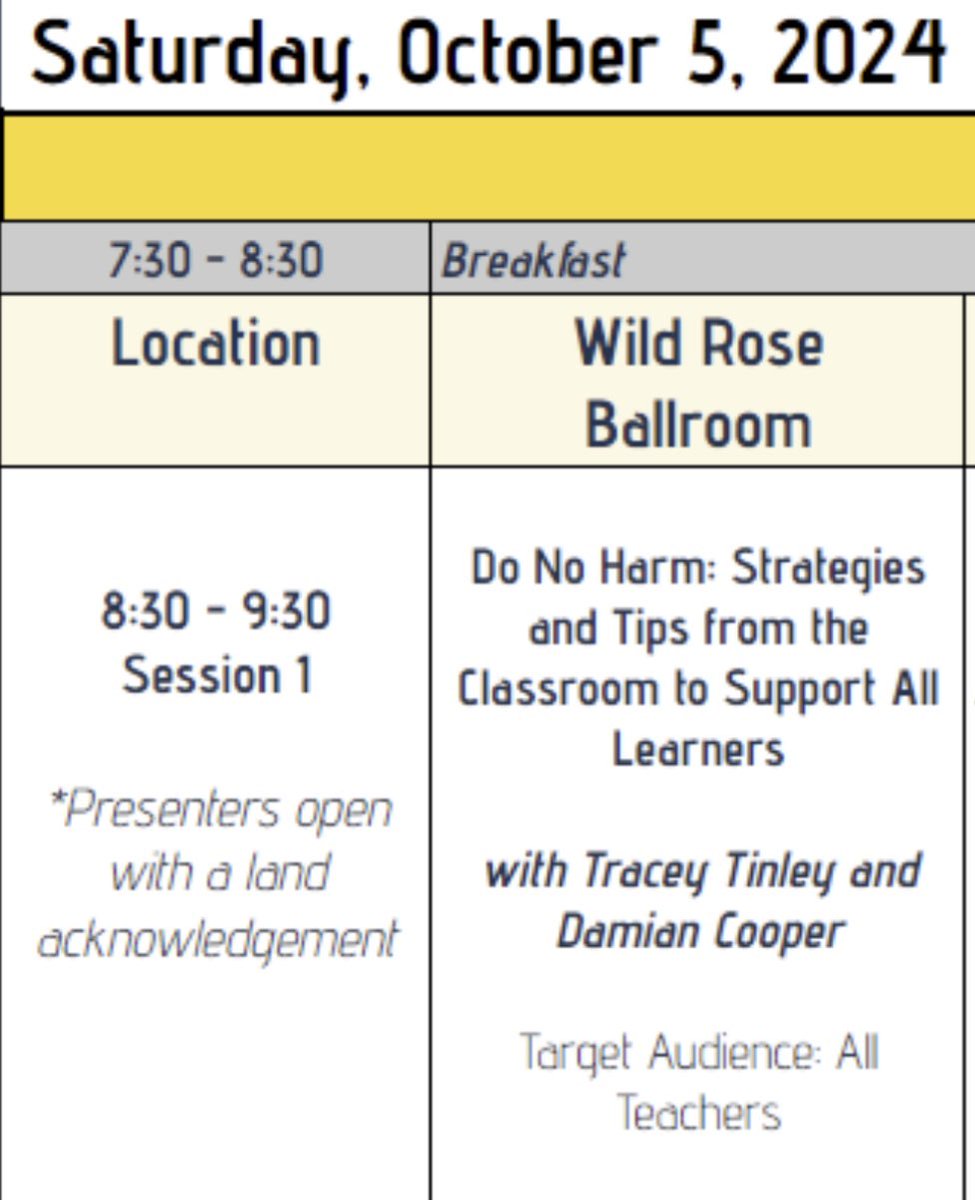 Saturday, October 5, 2024

| 7:30 - 8:30 | Breakfast |
|---|---|
| Location | Wild Rose Ballroom |
| 8:30 - 9:30 Session 1 *Presenters open with a land acknowledgement | Do No Harm: Strategies and Tips from the Classroom to Support All Learners with Tracey Tinley and Damian Cooper Target Audience: All Teachers |